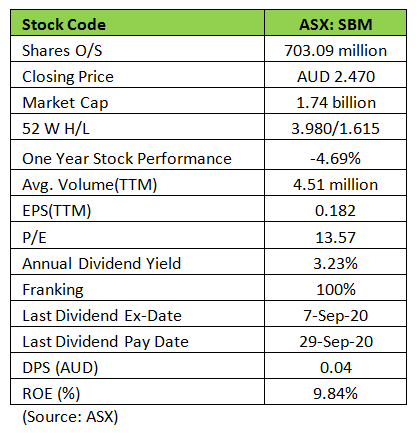 | Stock Code | ASX: SBM |
|---|---|
| Shares O/S | 703.09 million |
| Closing Price | AUD 2.470 |
| Market Cap | 1.74 billion |
| 52 W H/L | 3.980/1.615 |
| One Year Stock Performance | -4.69% |
| Avg. Volume(TTM) | 4.51 million |
| EPS(TTM) | 0.182 |
| P/E | 13.57 |
| Annual Dividend Yield | 3.23% |
| Franking | 100% |
| Last Dividend Ex-Date | 7-Sep-20 |
| Last Dividend Pay Date | 29-Sep-20 |
| DPS (AUD) | 0.04 |
| ROE (%) | 9.84% |

(Source: ASX)